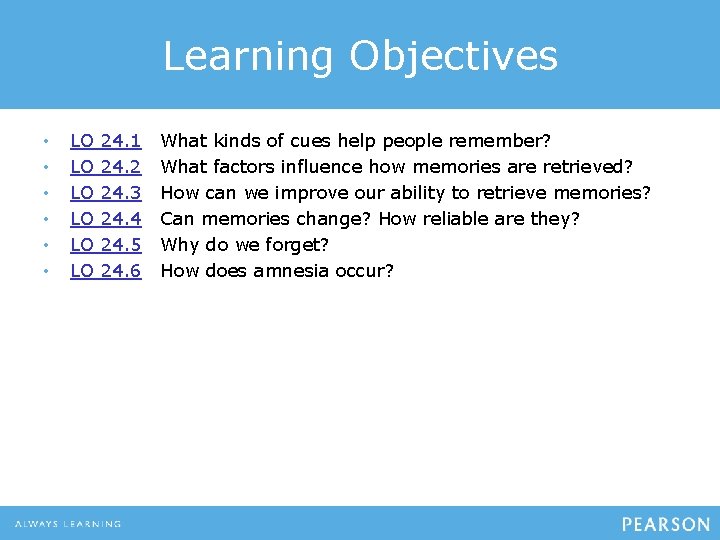 Learning Objectives

• LO 24.1 What kinds of cues help people remember?
• LO 24.2 What factors influence how memories are retrieved?
• LO 24.3 How can we improve our ability to retrieve memories?
• LO 24.4 Can memories change? How reliable are they?
• LO 24.5 Why do we forget?
• LO 24.6 How does amnesia occur?

ALWAYS LEARNING

PEARSON